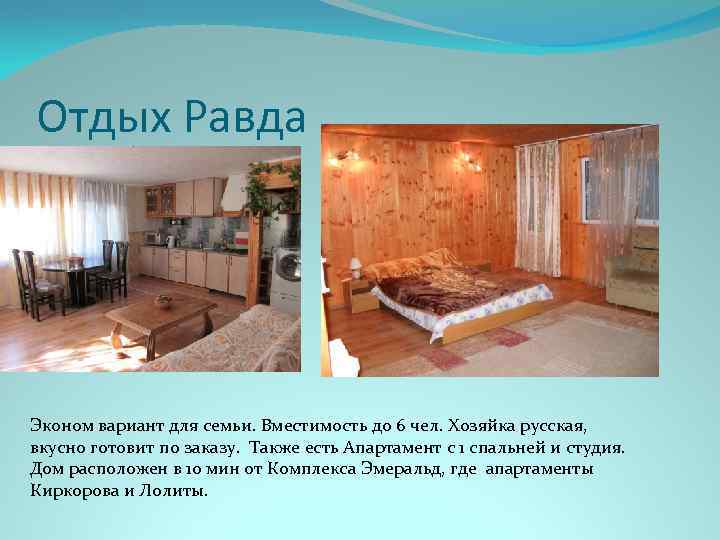 Отдых Равда

Эконом вариант для семьи. Вместимость до 6 чел. Хозяйка русская, вкусно готовит по заказу. Также есть Апартамент с 1 спальней и студия. Дом расположен в 10 мин от Комплекса Эмеральд, где апартаменты Киркорова и Лолиты.